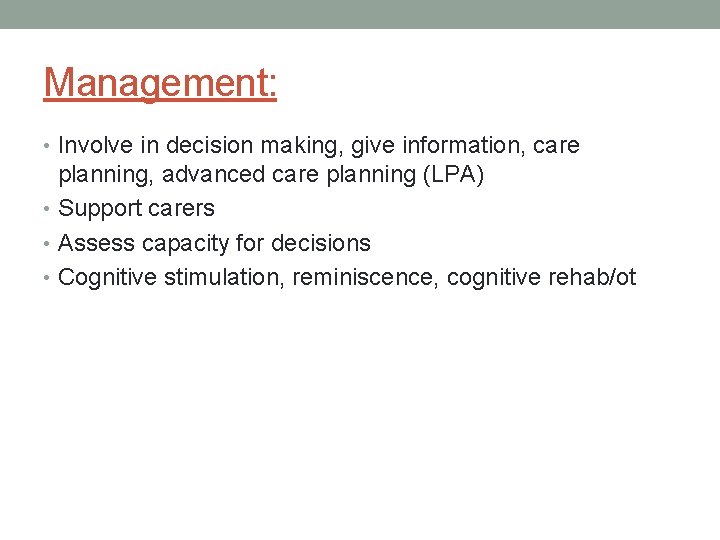 Management:

• Involve in decision making, give information, care planning, advanced care planning (LPA)
• Support carers
• Assess capacity for decisions
• Cognitive stimulation, reminiscence, cognitive rehab/ot